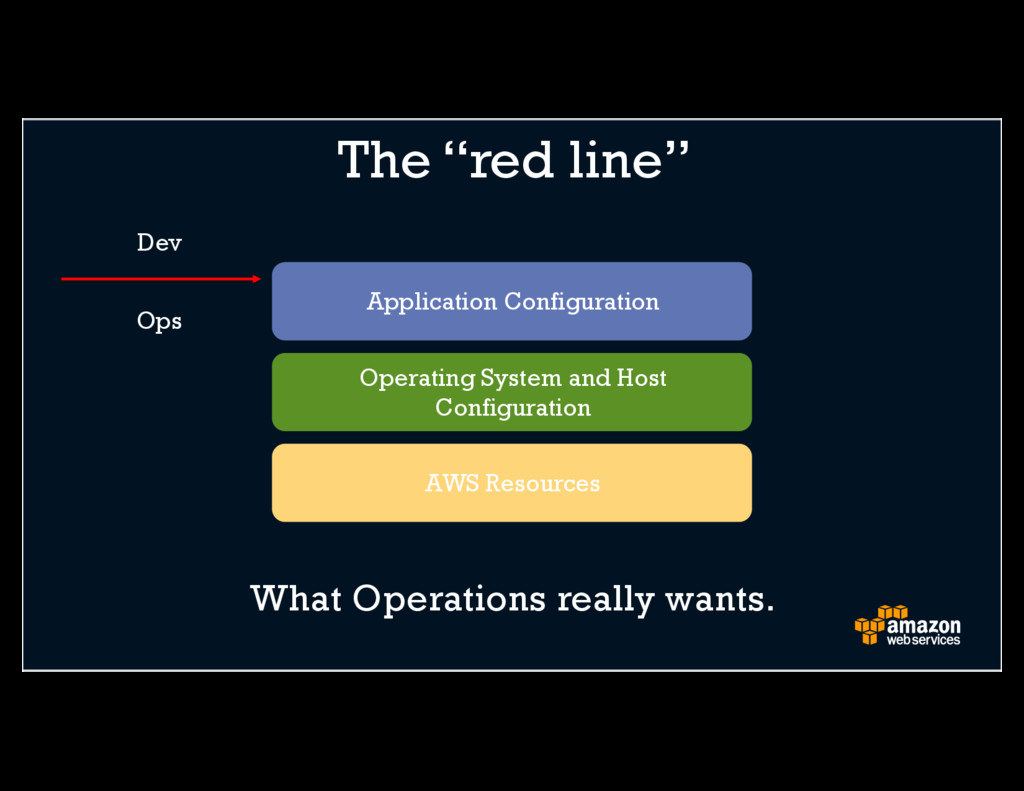 The “red line”

Dev

Ops

Application Configuration

Operating System and Host Configuration

AWS Resources

What Operations really wants.

amazon web services